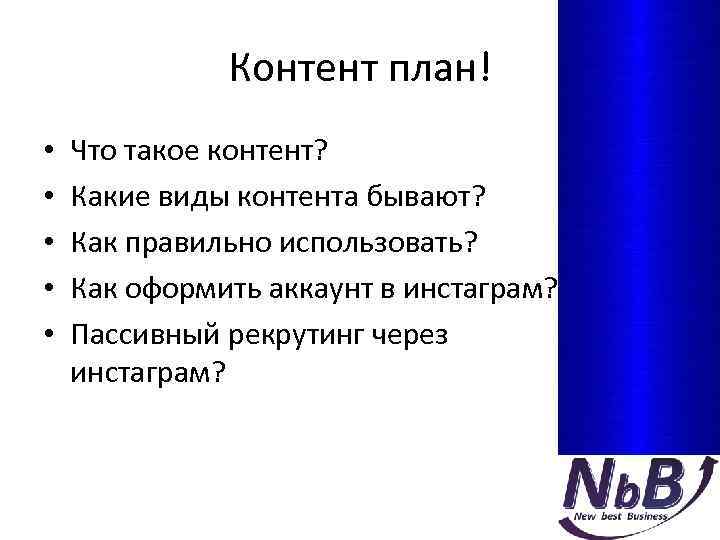 Контент план!

• Что такое контент?
• Какие виды контента бывают?
• Как правильно использовать?
• Как оформить аккаунт в инстаграм?
• Пассивный рекрутинг через инстаграм?

NbB
New best Business